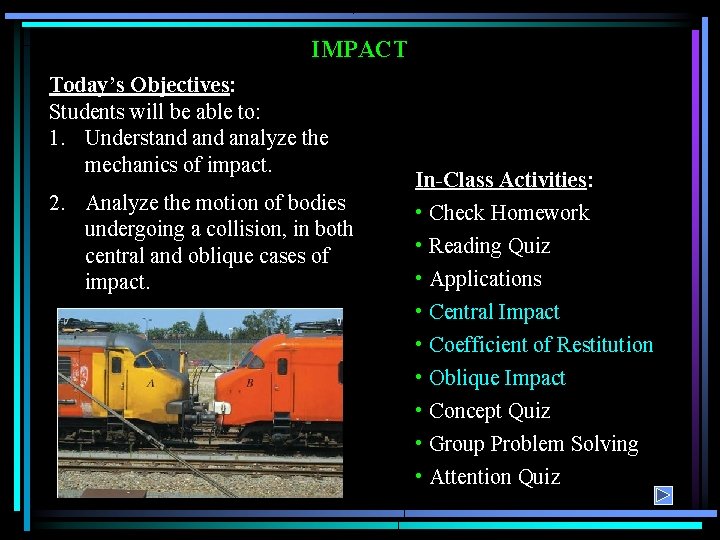 IMPACT

Today's Objectives:
Students will be able to:
1. Understand and analyze the mechanics of impact.
2. Analyze the motion of bodies undergoing a collision, in both central and oblique cases of impact.

A

B

In-Class Activities:
• Check Homework
• Reading Quiz
• Applications
• Central Impact
• Coefficient of Restitution
• Oblique Impact
• Concept Quiz
• Group Problem Solving
• Attention Quiz